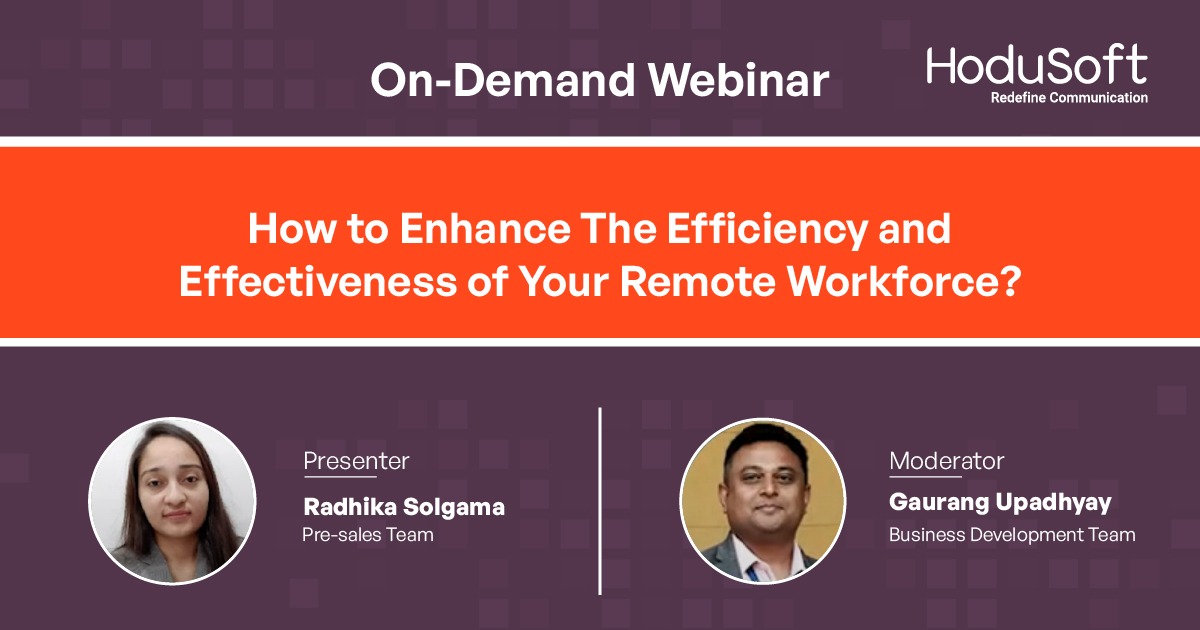 On-Demand Webinar

HoduSoft
Redefine Communication

How to Enhance The Efficiency and Effectiveness of Your Remote Workforce?

Presenter
Radhika Solgama
Pre-sales Team

Moderator
Gaurang Upadhyay
Business Development Team